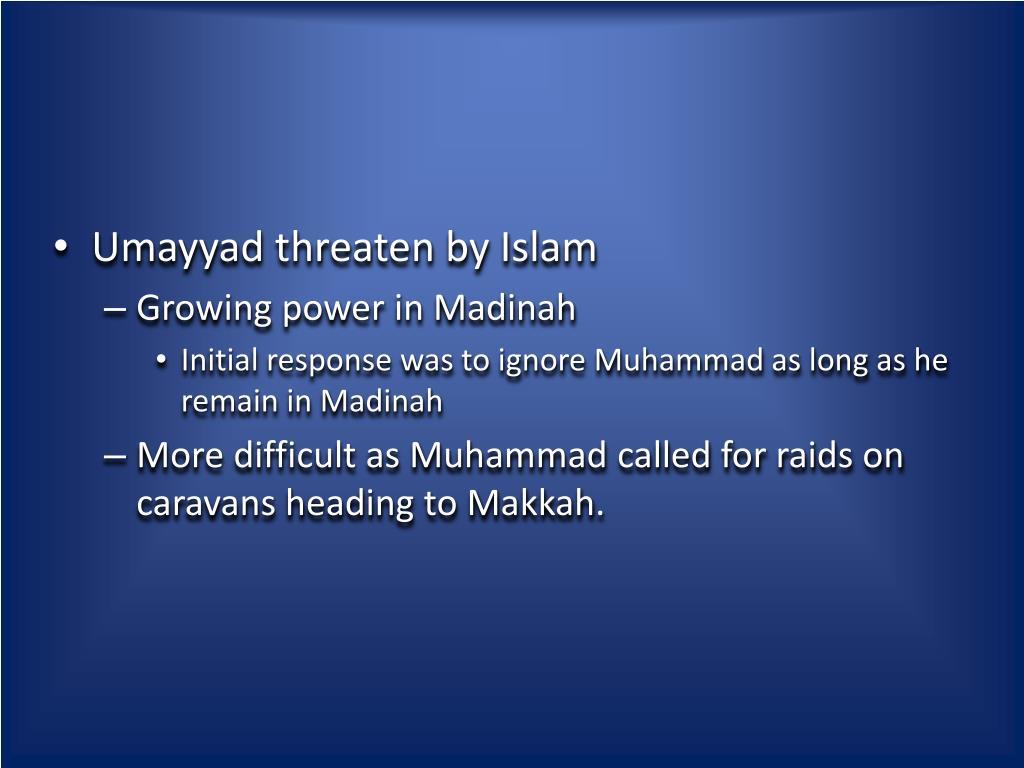 • Umayyad threaten by Islam
– Growing power in Madinah
• Initial response was to ignore Muhammad as long as he remain in Madinah
– More difficult as Muhammad called for raids on caravans heading to Makkah.